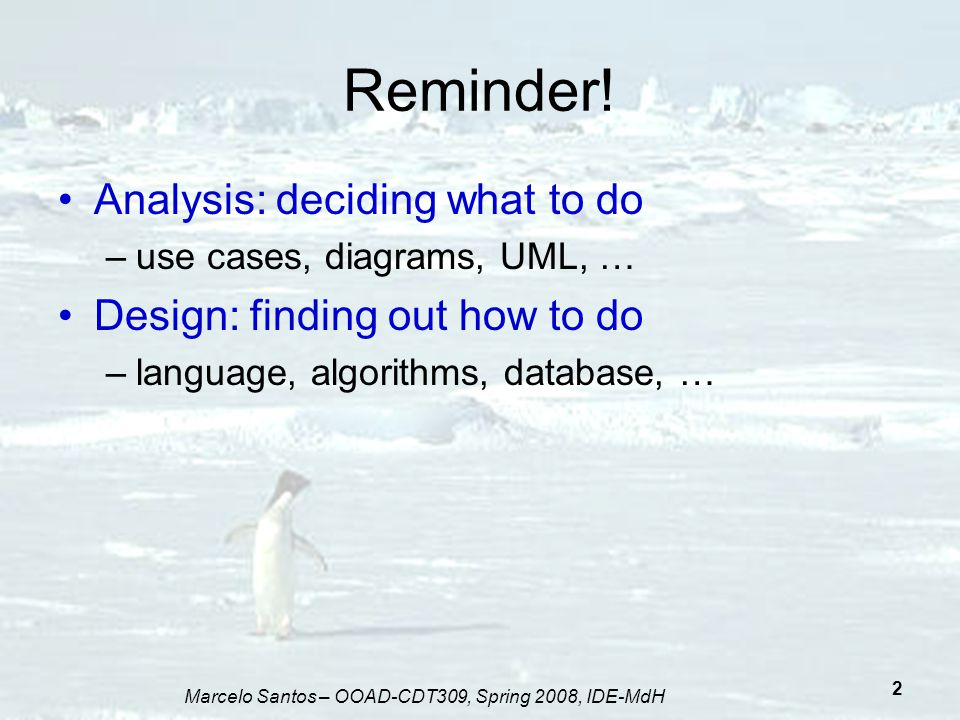 Reminder!

• Analysis: deciding what to do
– use cases, diagrams, UML, …
• Design: finding out how to do
– language, algorithms, database, …

Marcelo Santos – OOAD-CDT309, Spring 2008, IDE-MdH

2